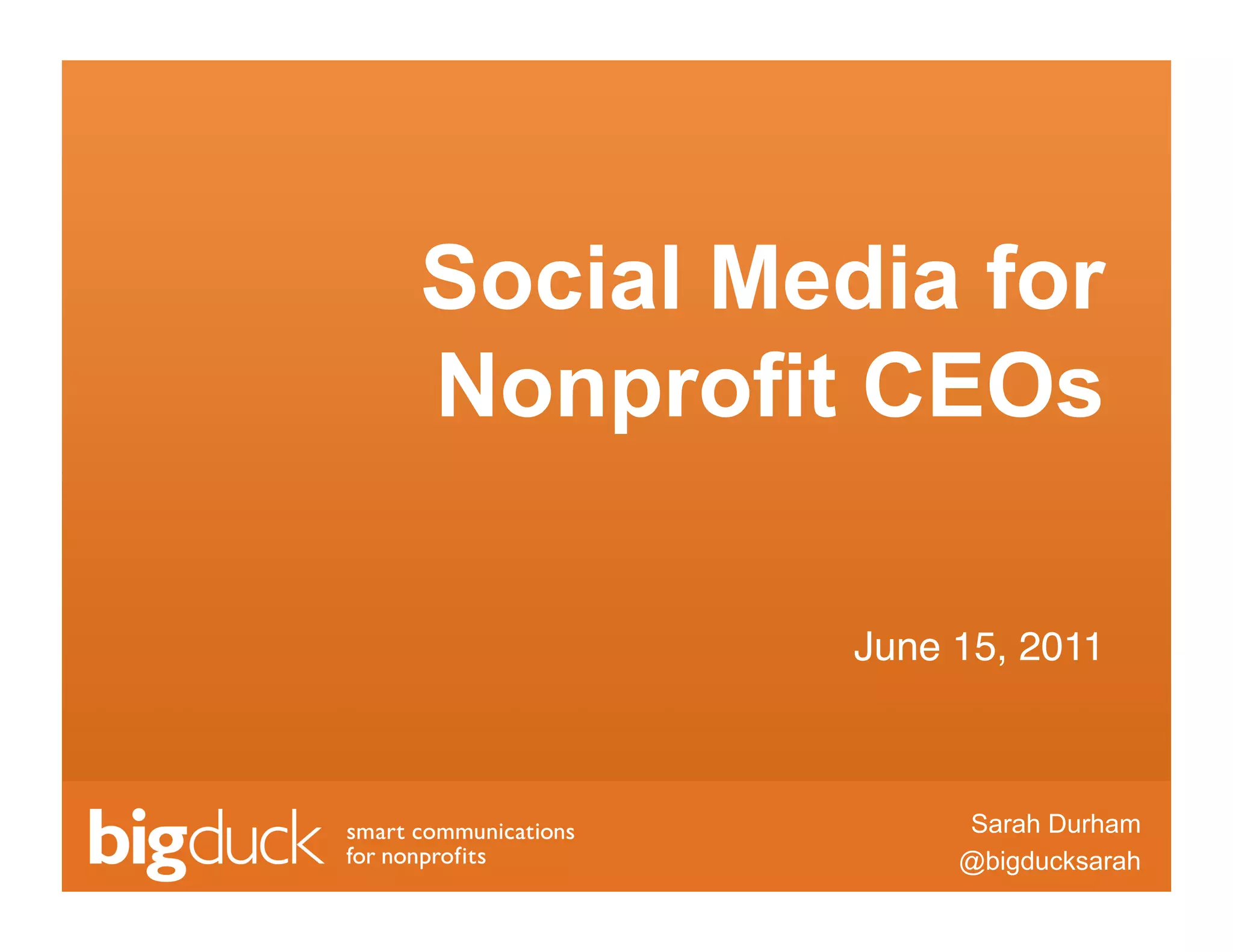 Social Media for Nonprofit CEOs

June 15, 2011

bigduck smart communications for nonprofits

Sarah Durham
@bigducksarah